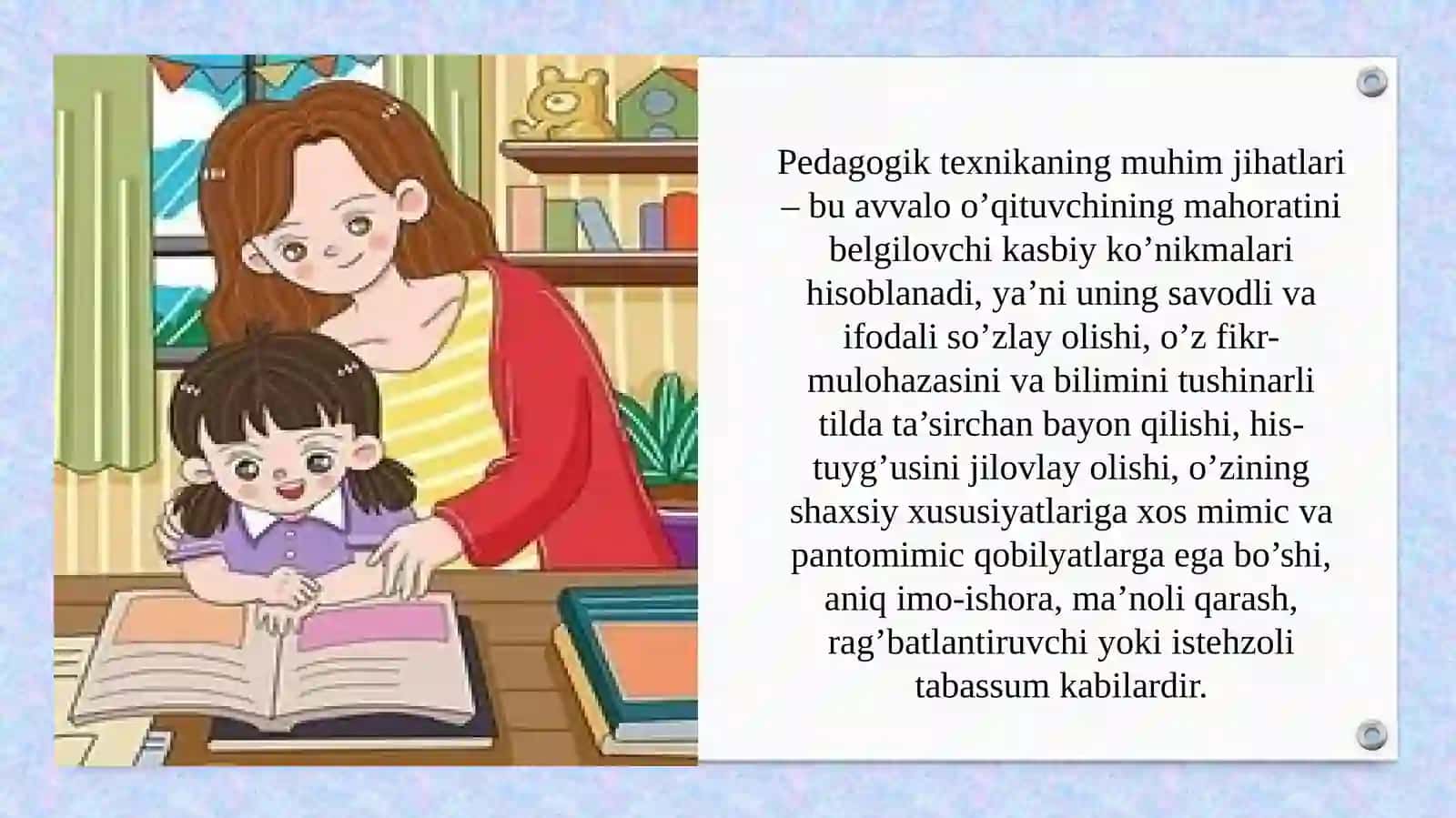 Pedagogik texnikaning muhim jihatlari – bu avvalo o’qituvchining mahoratini belgilovchi kasbiy ko’nikmalari hisoblanadi, ya’ni uning savodli va ifodali so’zlay olishi, o’z fikr-mulohazasini va bilimini tushinarli tilda ta’sirchan bayon qilishi, his-tuyg’usini jilovlay olishi, o’zining shaxsiy xususiyatlariga xos mimic va pantomimic qobilyatlarga ega bo’shi, aniq imo-ishora, ma’noli qarash, rag’batlantiruvchi yoki istehzoli tabassum kabilardir.